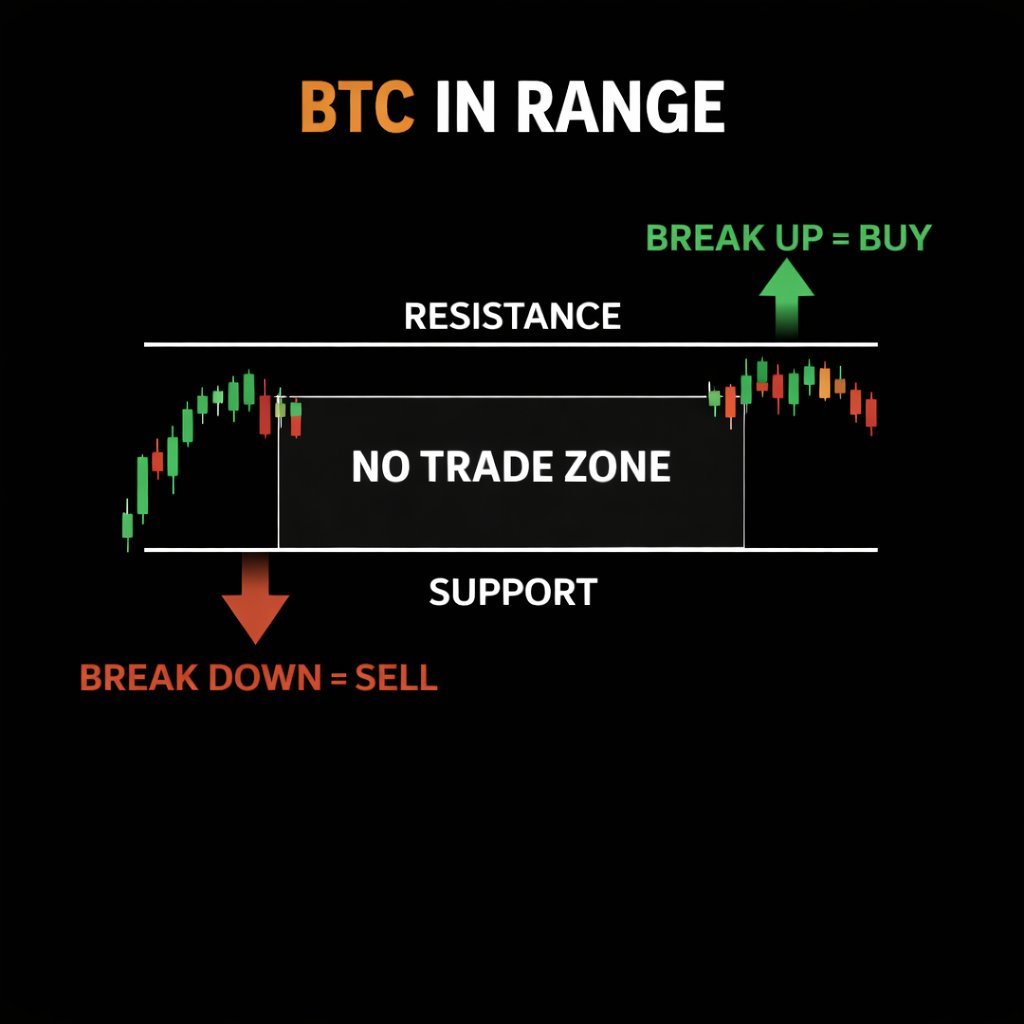 BTC IN RANGE

BREAK UP = BUY

RESISTANCE

NO TRADE ZONE

SUPPORT

BREAK DOWN = SELL